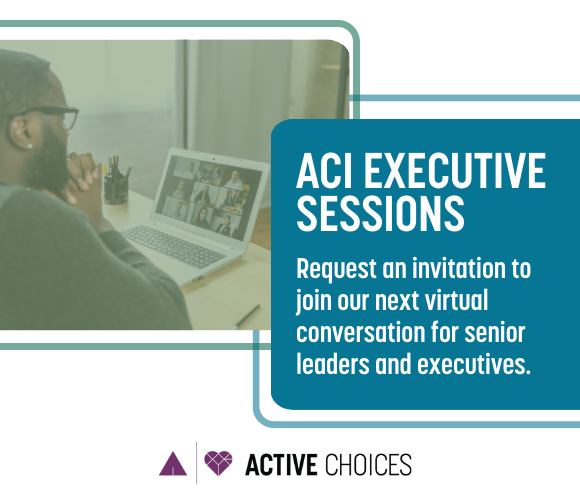 ACI EXECUTIVE SESSIONS

Request an invitation to join our next virtual conversation for senior leaders and executives.

ACTIVE CHOICES